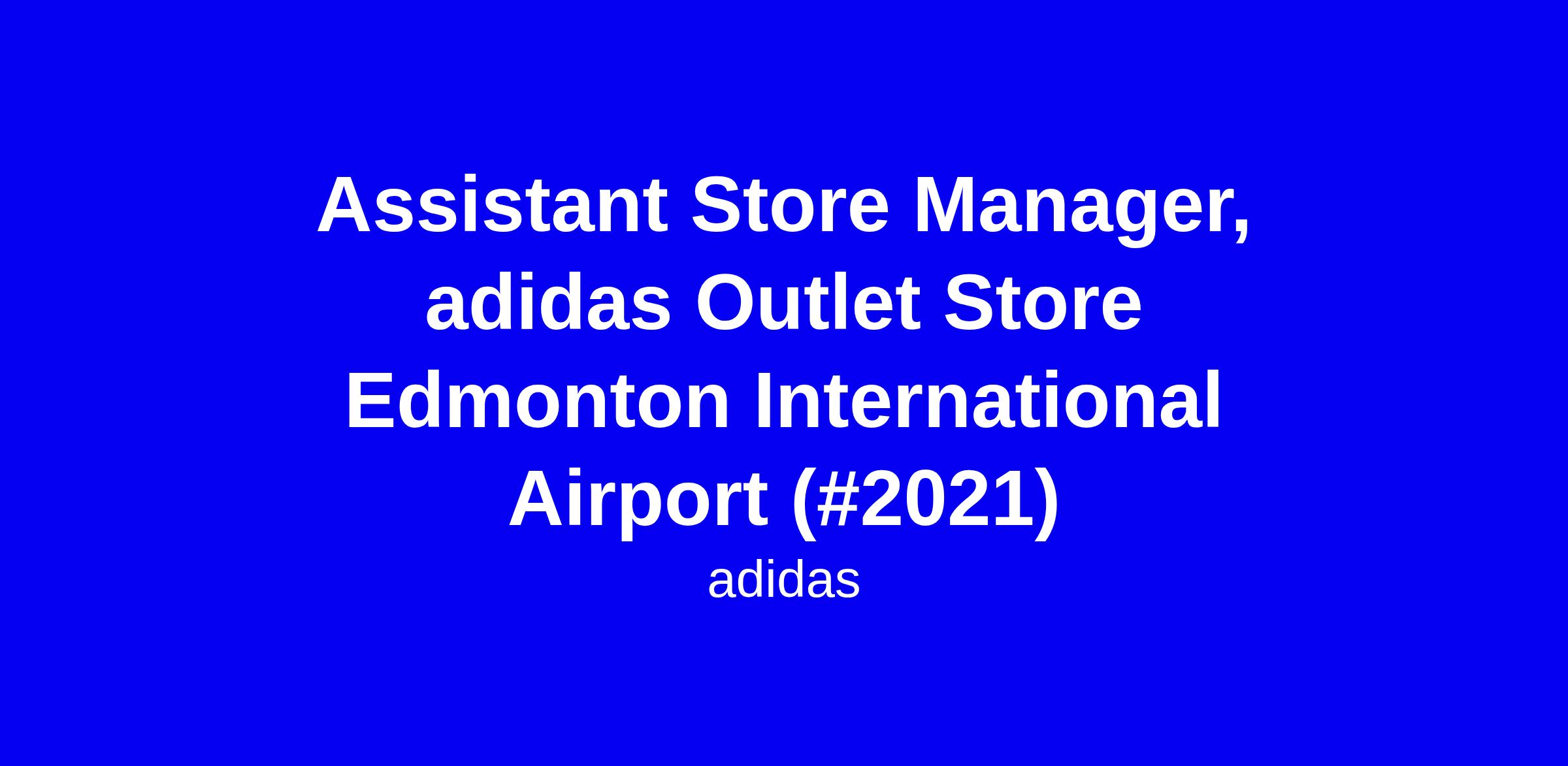 Assistant Store Manager, adidas Outlet Store Edmonton International Airport (#2021)

adidas